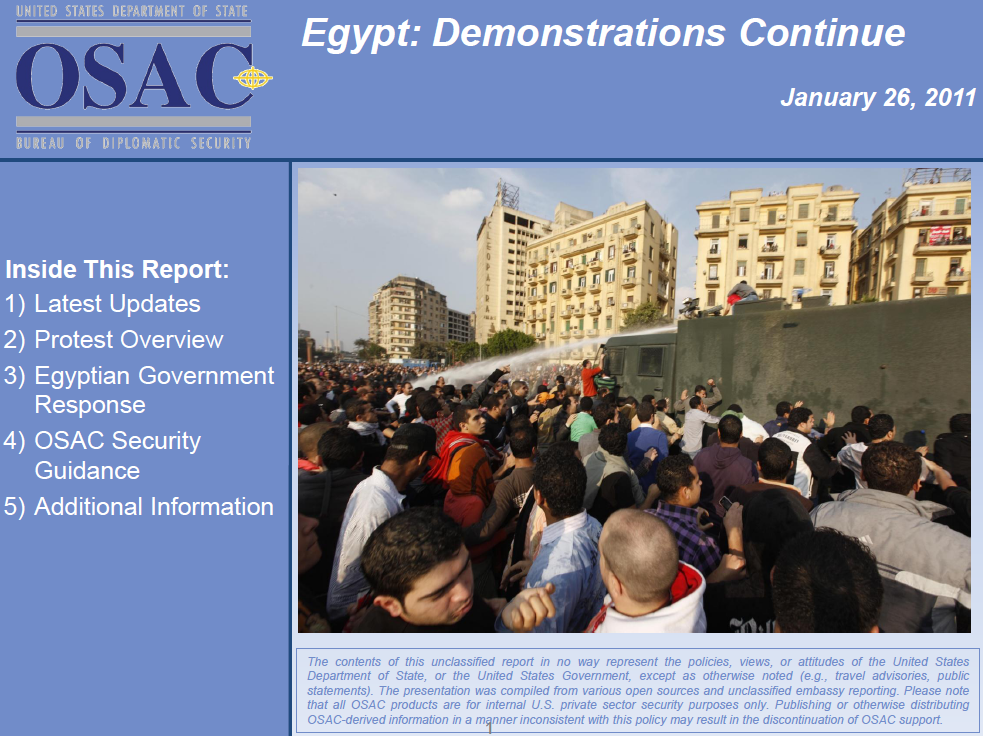 UNITED STATES DEPARTMENT OF STATE
OSAC
BUREAU OF DIPLOMATIC SECURITY

Egypt: Demonstrations Continue

January 26, 2011

Inside This Report:
1) Latest Updates
2) Protest Overview
3) Egyptian Government Response
4) OSAC Security Guidance
5) Additional Information

The contents of this unclassified report in no way represent the policies, views, or attitudes of the United States Department of State, or the United States Government, except as otherwise noted (e.g., travel advisories, public statements). The presentation was compiled from various open sources and unclassified embassy reporting. Please note that all OSAC products are for internal U.S. private sector security purposes only. Publishing or otherwise distributing OSAC-derived information in a manner inconsistent with this policy may result in the discontinuation of OSAC support.

1